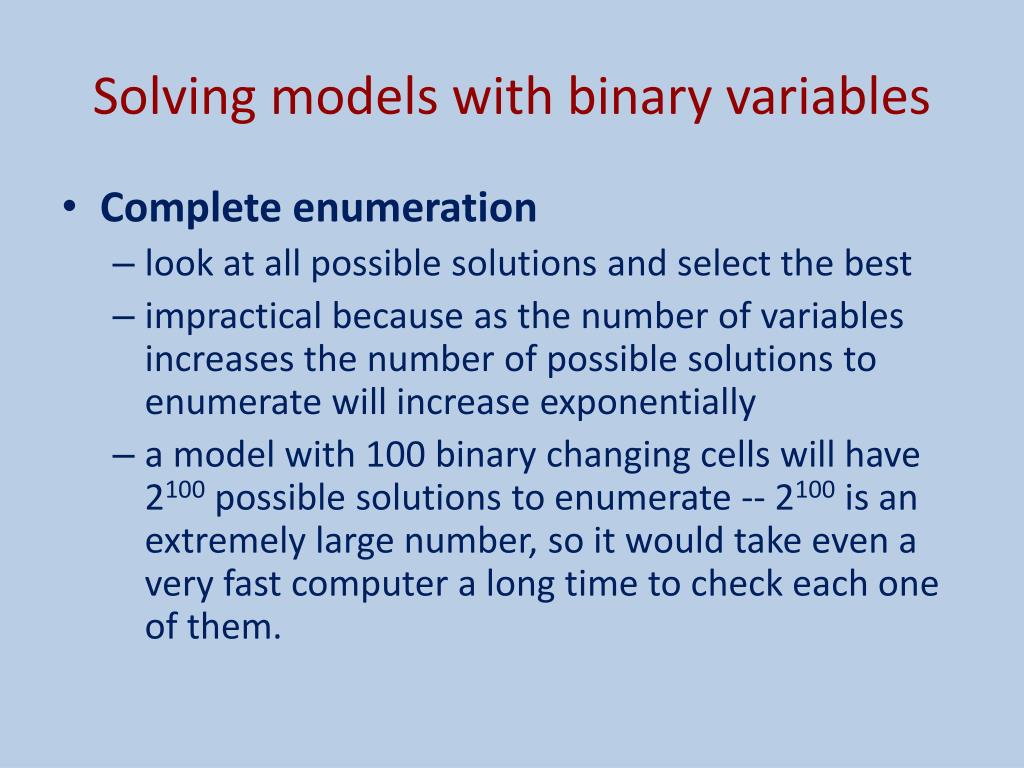 Solving models with binary variables

• Complete enumeration
– look at all possible solutions and select the best
– impractical because as the number of variables increases the number of possible solutions to enumerate will increase exponentially
– a model with 100 binary changing cells will have $2^{100}$ possible solutions to enumerate -- $2^{100}$ is an extremely large number, so it would take even a very fast computer a long time to check each one of them.